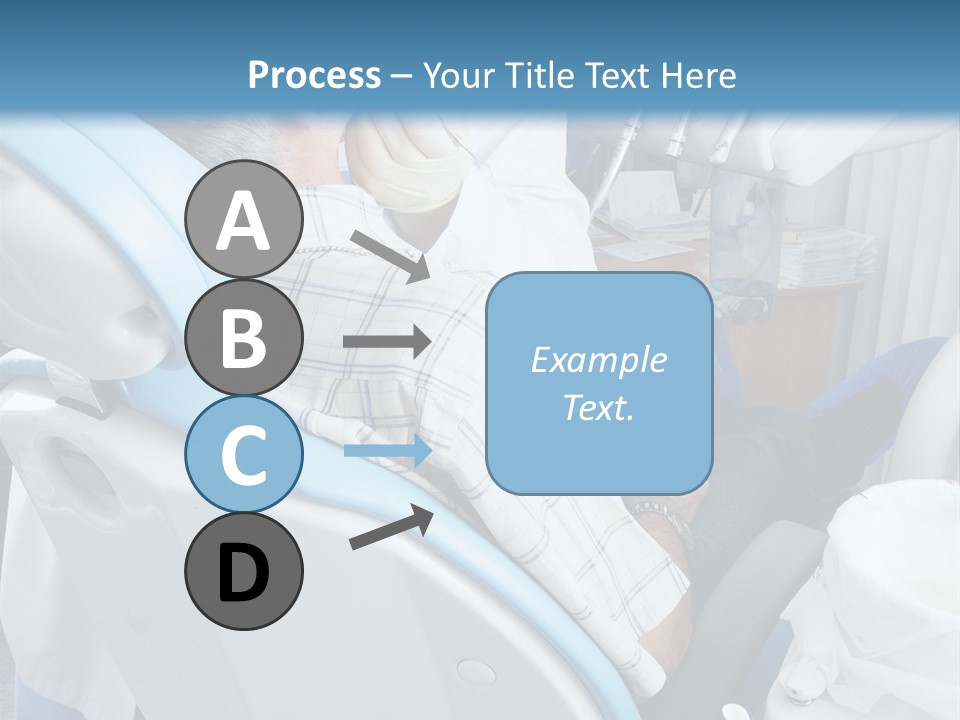 Process – Your Title Text Here

A

B

C

D

Example Text.